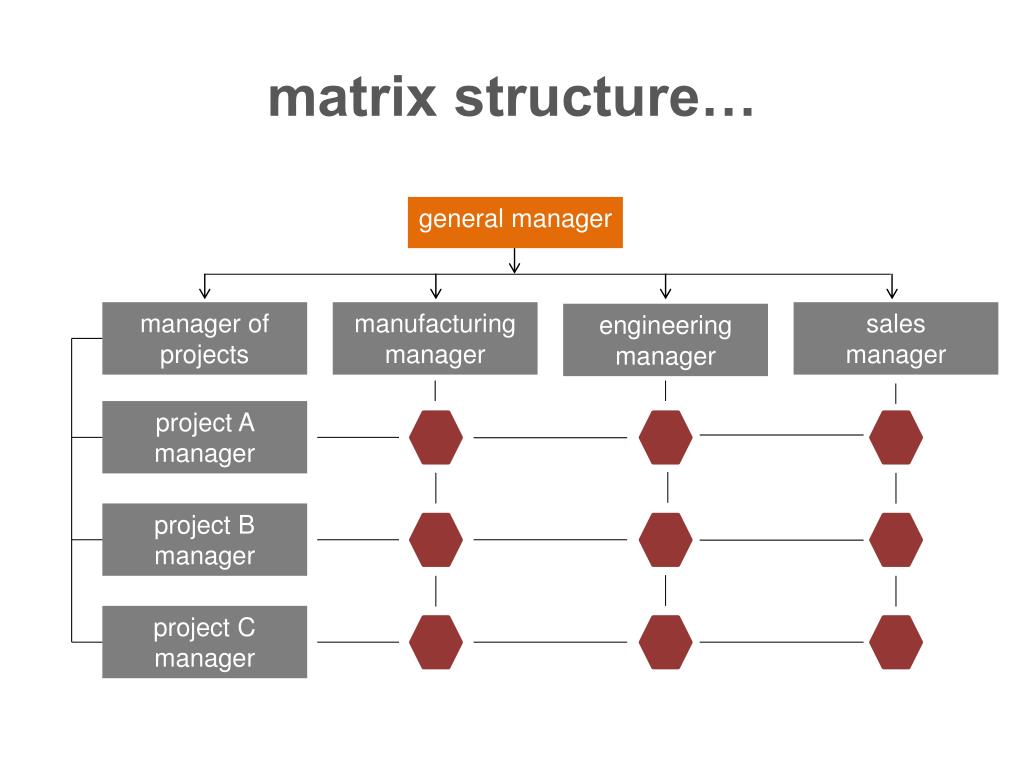 matrix structure…

general manager

manager of projects

manufacturing manager

engineering manager

sales manager

project A manager

project B manager

project C manager